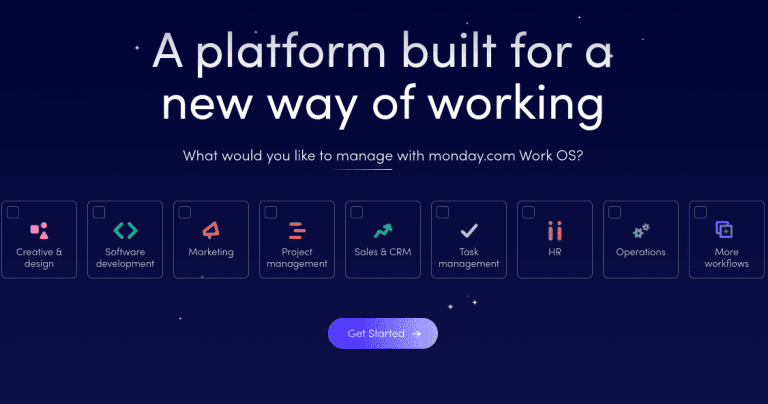 A platform built for a new way of working

What would you like to manage with monday.com Work OS?

Creative & design

Software development

Marketing

Project management

Sales & CRM

Task management

HR

Operations

More workflows

Get Started →